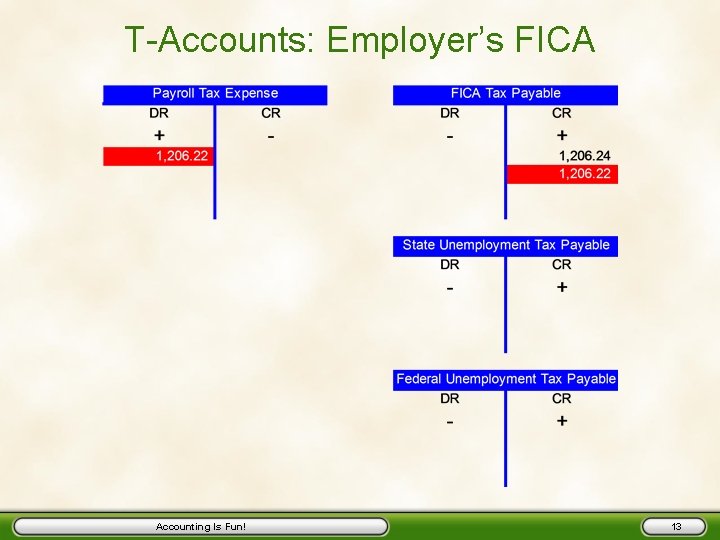 T-Accounts: Employer's FICA

Payroll Tax Expense

| DR | CR |
|---|---|
| + | - |
| 1,206.22 | |

FICA Tax Payable

| DR | CR |
|---|---|
| - | + |
| | 1,206.24 |
| | 1,206.22 |

State Unemployment Tax Payable

| DR | CR |
|---|---|
| - | + |

Federal Unemployment Tax Payable

| DR | CR |
|---|---|
| - | + |

Accounting Is Fun!

13